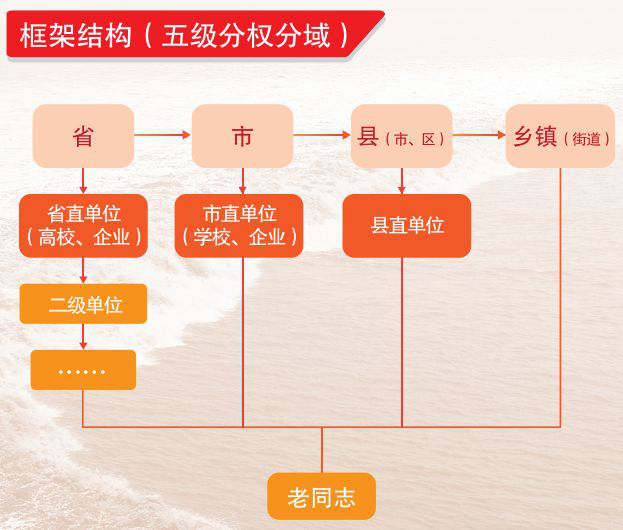 框架结构（五级分权分域）

省

市

县（市、区）

乡镇（街道）

省直单位（高校、企业）

市直单位（学校、企业）

县直单位

二级单位

……

老同志